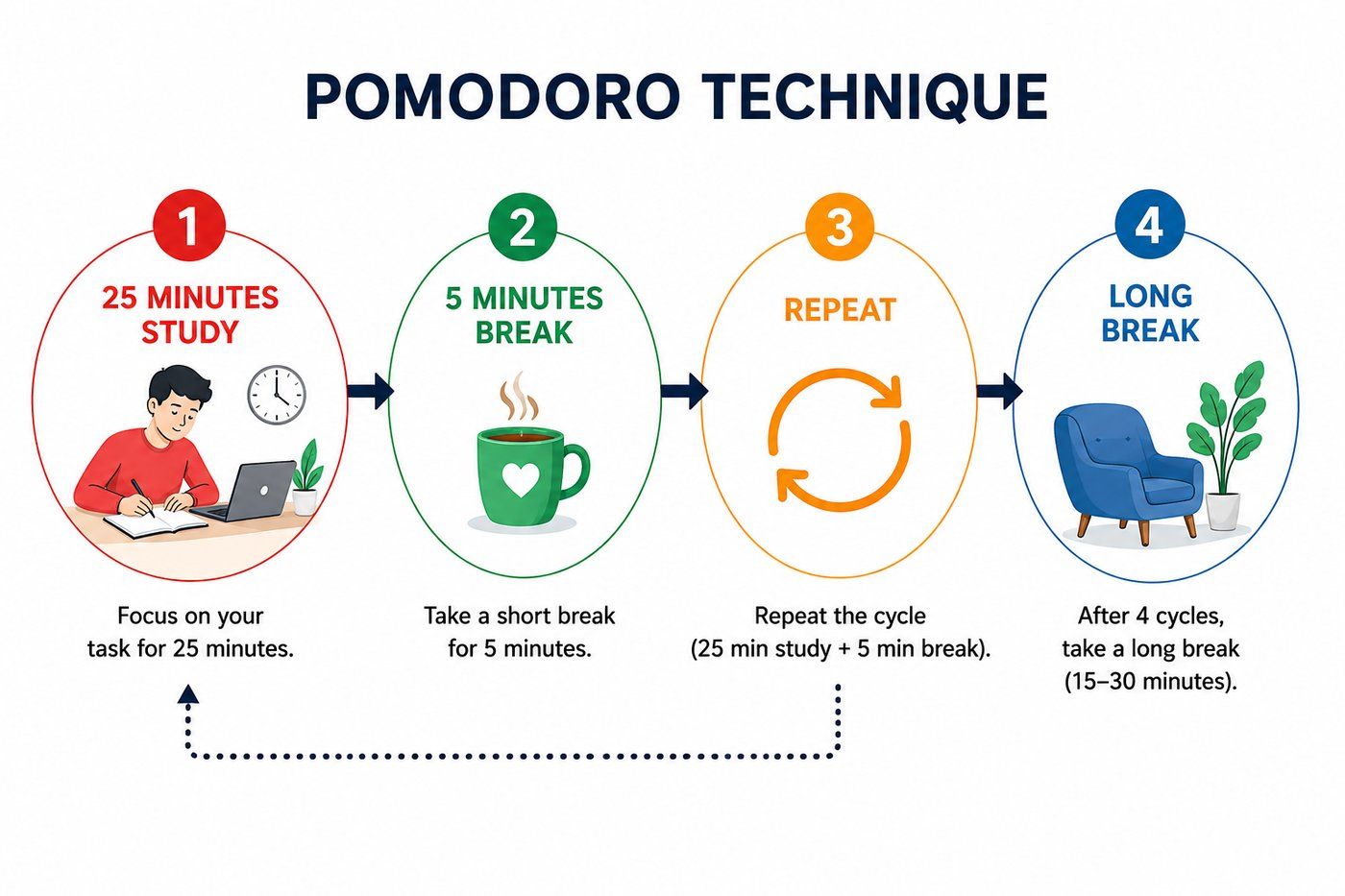 POMODORO TECHNIQUE

1
25 MINUTES STUDY

Focus on your task for 25 minutes.

2
5 MINUTES BREAK

Take a short break for 5 minutes.

3
REPEAT

Repeat the cycle (25 min study + 5 min break).

4
LONG BREAK

After 4 cycles, take a long break (15–30 minutes).